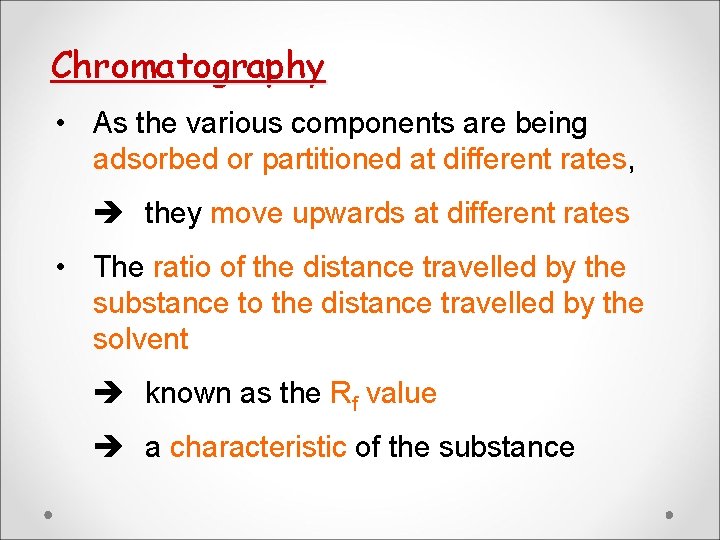 Chromatography

• As the various components are being adsorbed or partitioned at different rates,

➔ they move upwards at different rates

• The ratio of the distance travelled by the substance to the distance travelled by the solvent

➔ known as the $R_f$ value

➔ a characteristic of the substance